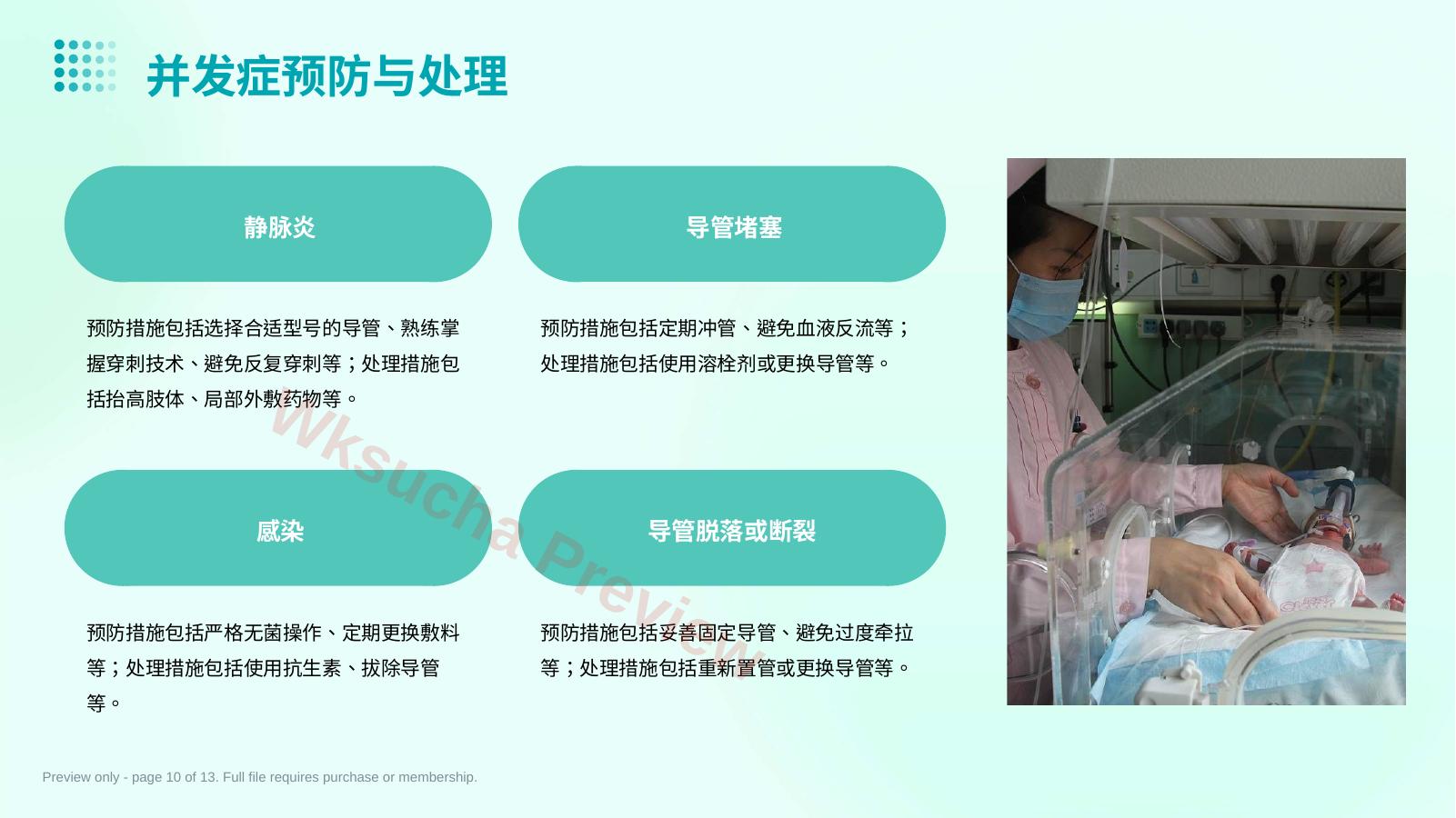 并发症预防与处理

静脉炎

预防措施包括选择合适型号的导管、熟练掌握穿刺技术、避免反复穿刺等；处理措施包括抬高肢体、局部外敷药物等。

导管堵塞

预防措施包括定期冲管、避免血液反流等；处理措施包括使用溶栓剂或更换导管等。

感染

预防措施包括严格无菌操作、定期更换敷料等；处理措施包括使用抗生素、拔除导管等。

导管脱落或断裂

预防措施包括妥善固定导管、避免过度牵拉等；处理措施包括重新置管或更换导管等。

Wksucha Preview

Preview only - page 10 of 13. Full file requires purchase or membership.